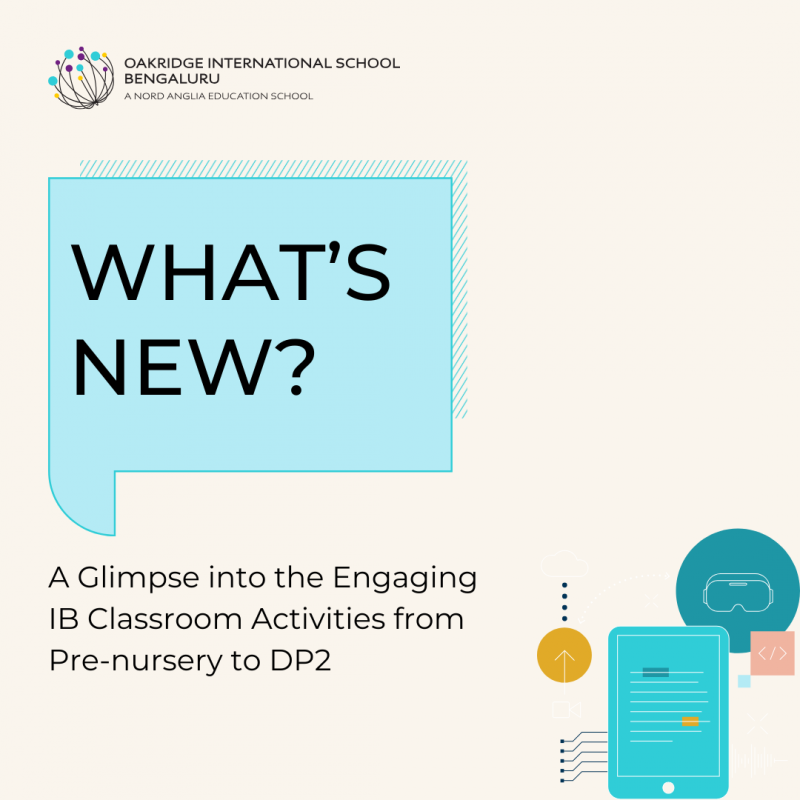 OAKRIDGE INTERNATIONAL SCHOOL
BENGALURU
A NORD ANGLIA EDUCATION SCHOOL

WHAT'S NEW?

A Glimpse into the Engaging IB Classroom Activities from Pre-nursery to DP2

</>